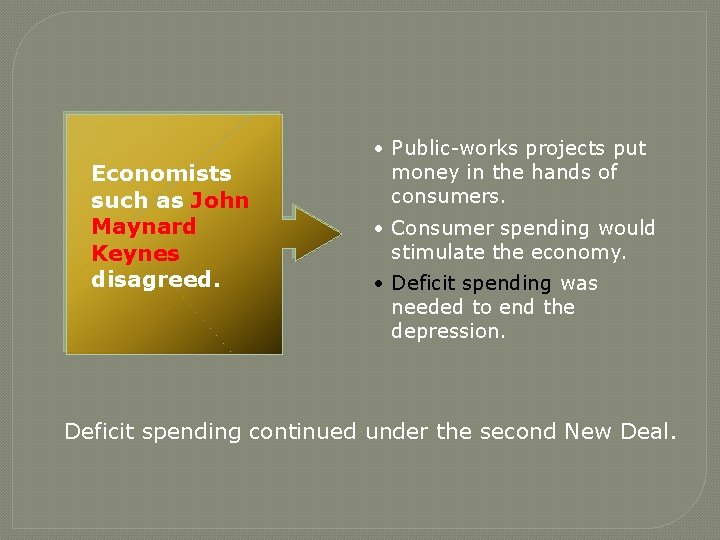 Economists such as John Maynard Keynes disagreed.

• Public-works projects put money in the hands of consumers.
• Consumer spending would stimulate the economy.
• Deficit spending was needed to end the depression.

Deficit spending continued under the second New Deal.